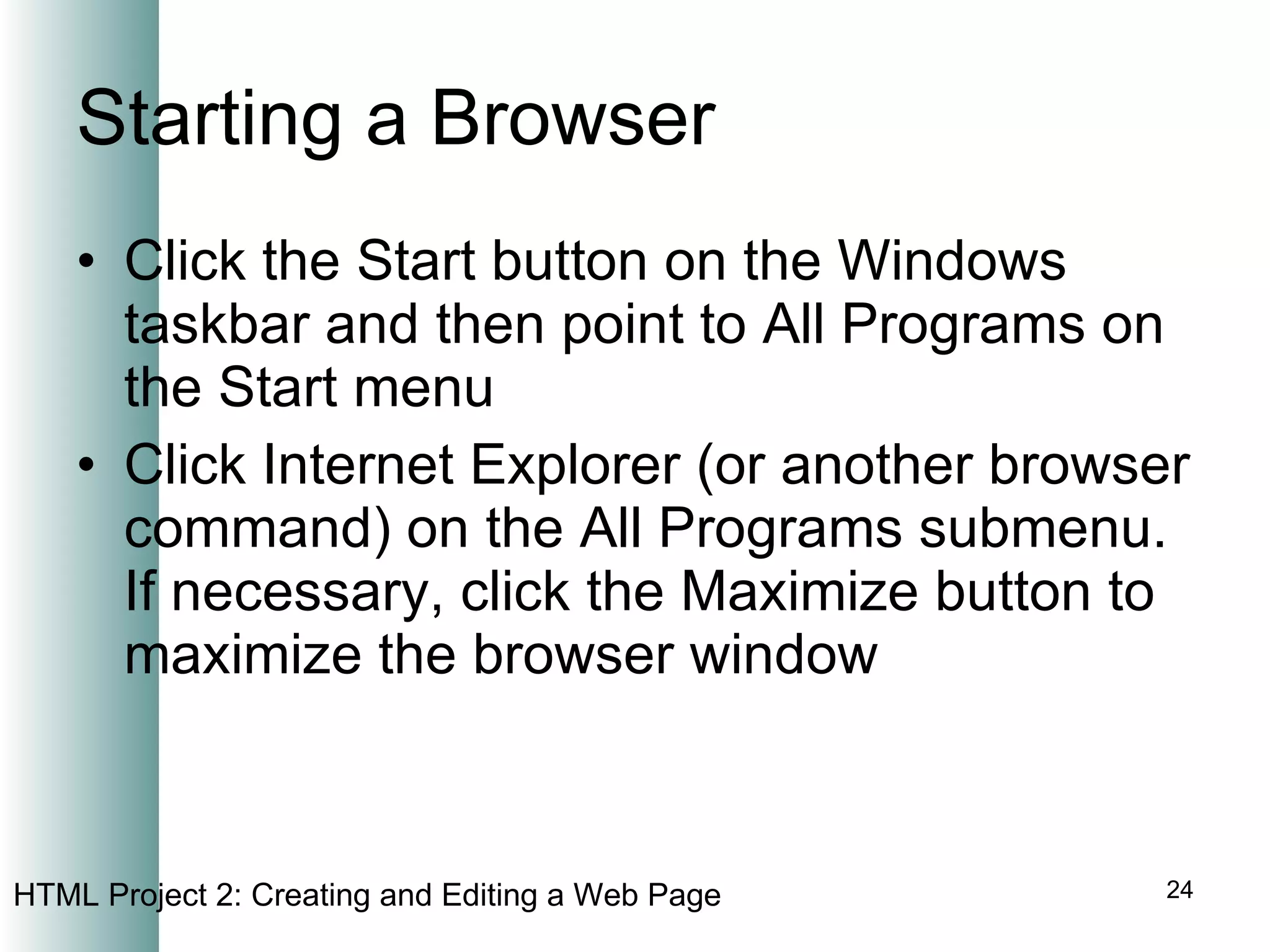 Starting a Browser

• Click the Start button on the Windows taskbar and then point to All Programs on the Start menu
• Click Internet Explorer (or another browser command) on the All Programs submenu. If necessary, click the Maximize button to maximize the browser window

HTML Project 2: Creating and Editing a Web Page

24